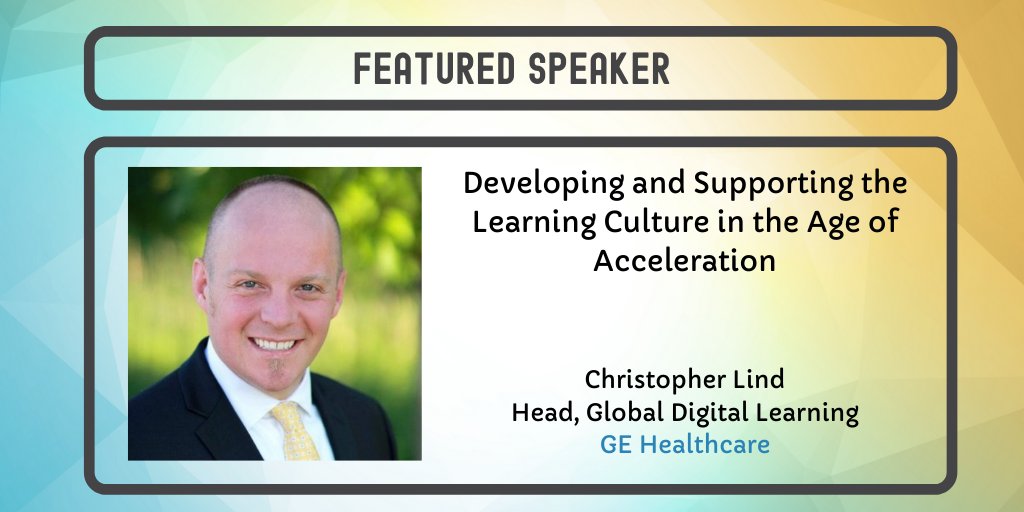 FEATURED SPEAKER

Developing and Supporting the Learning Culture in the Age of Acceleration

Christopher Lind
Head, Global Digital Learning
GE Healthcare